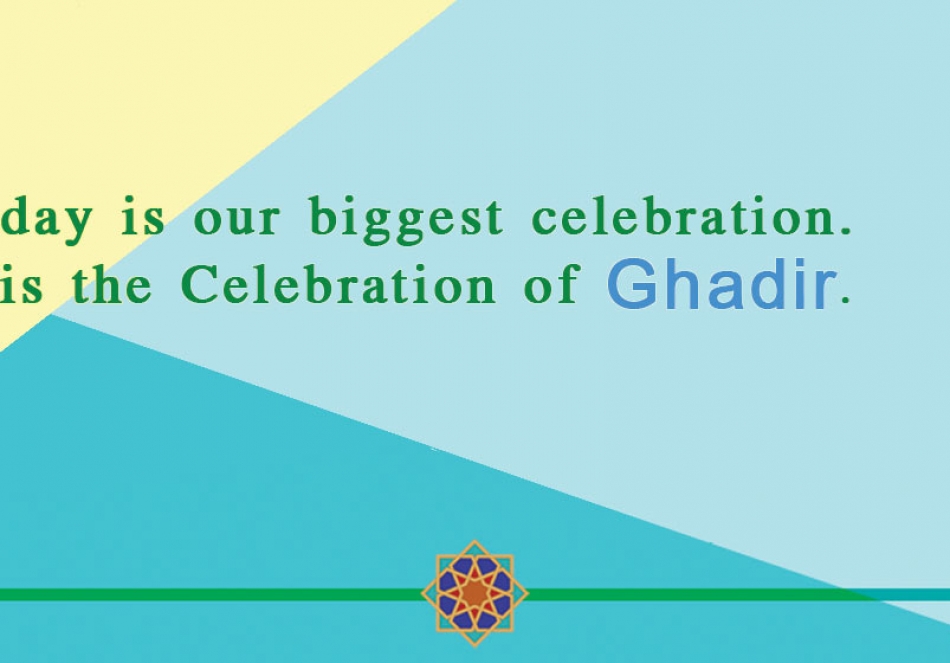 day is our biggest celebration.
is the Celebration of Ghadir.